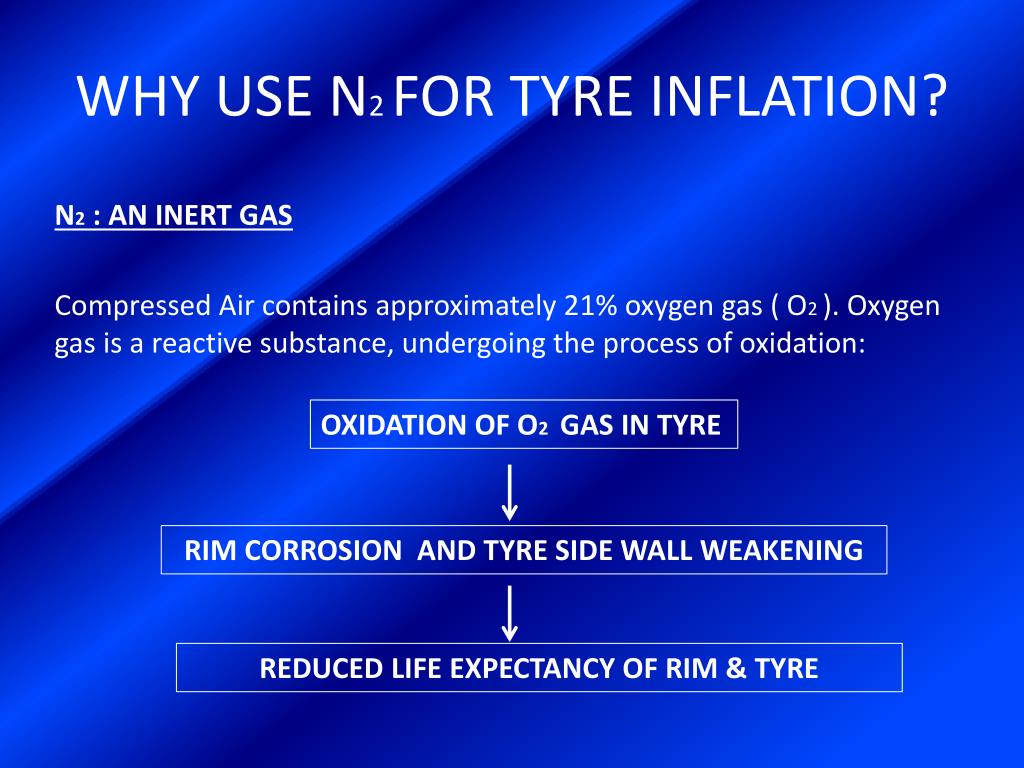 WHY USE $N_2$ FOR TYRE INFLATION?

$N_2$ : AN INERT GAS

Compressed Air contains approximately 21% oxygen gas ( $O_2$ ). Oxygen gas is a reactive substance, undergoing the process of oxidation:

OXIDATION OF $O_2$ GAS IN TYRE

RIM CORROSION AND TYRE SIDE WALL WEAKENING

REDUCED LIFE EXPECTANCY OF RIM & TYRE